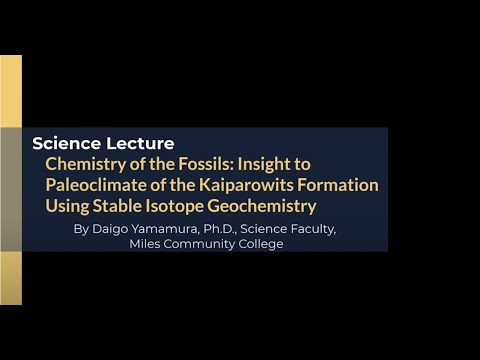 Science Lecture

Chemistry of the Fossils: Insight to Paleoclimate of the Kaiparowits Formation Using Stable Isotope Geochemistry

By Daigo Yamamura, Ph.D., Science Faculty, Miles Community College